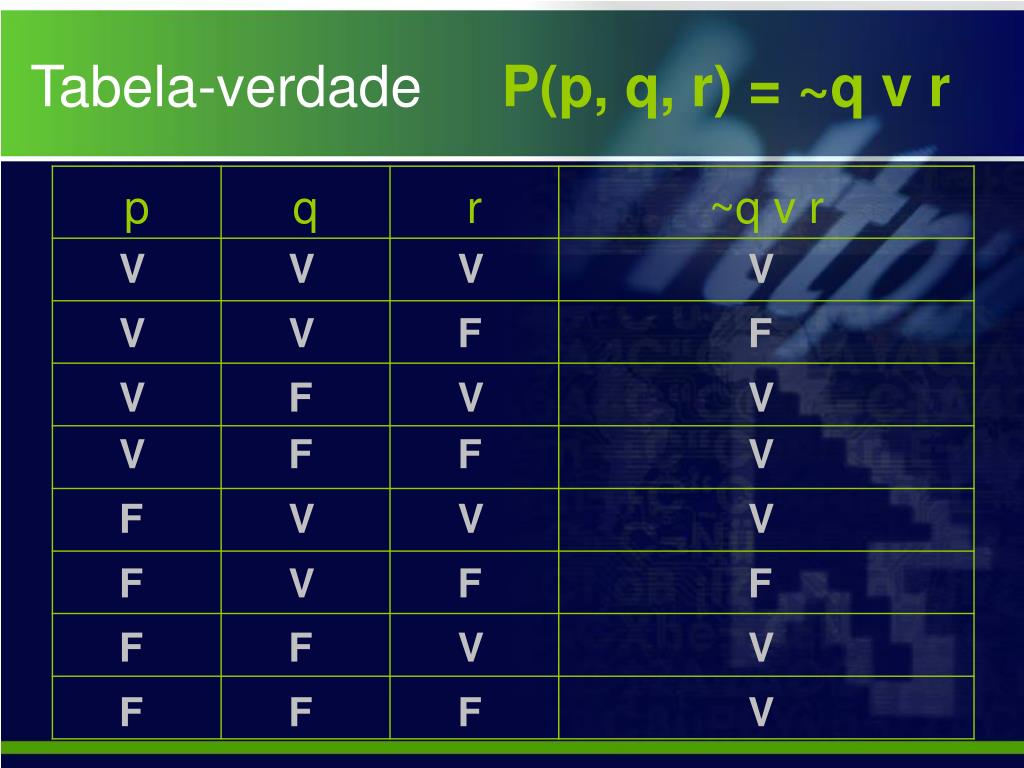 Tabela-verdade P(p, q, r) = ~q v r

| p | q | r | ~q v r |
|---|---|---|---|
| V | V | V | V |
| V | V | F | F |
| V | F | V | V |
| V | F | F | V |
| F | V | V | V |
| F | V | F | F |
| F | F | V | V |
| F | F | F | V |